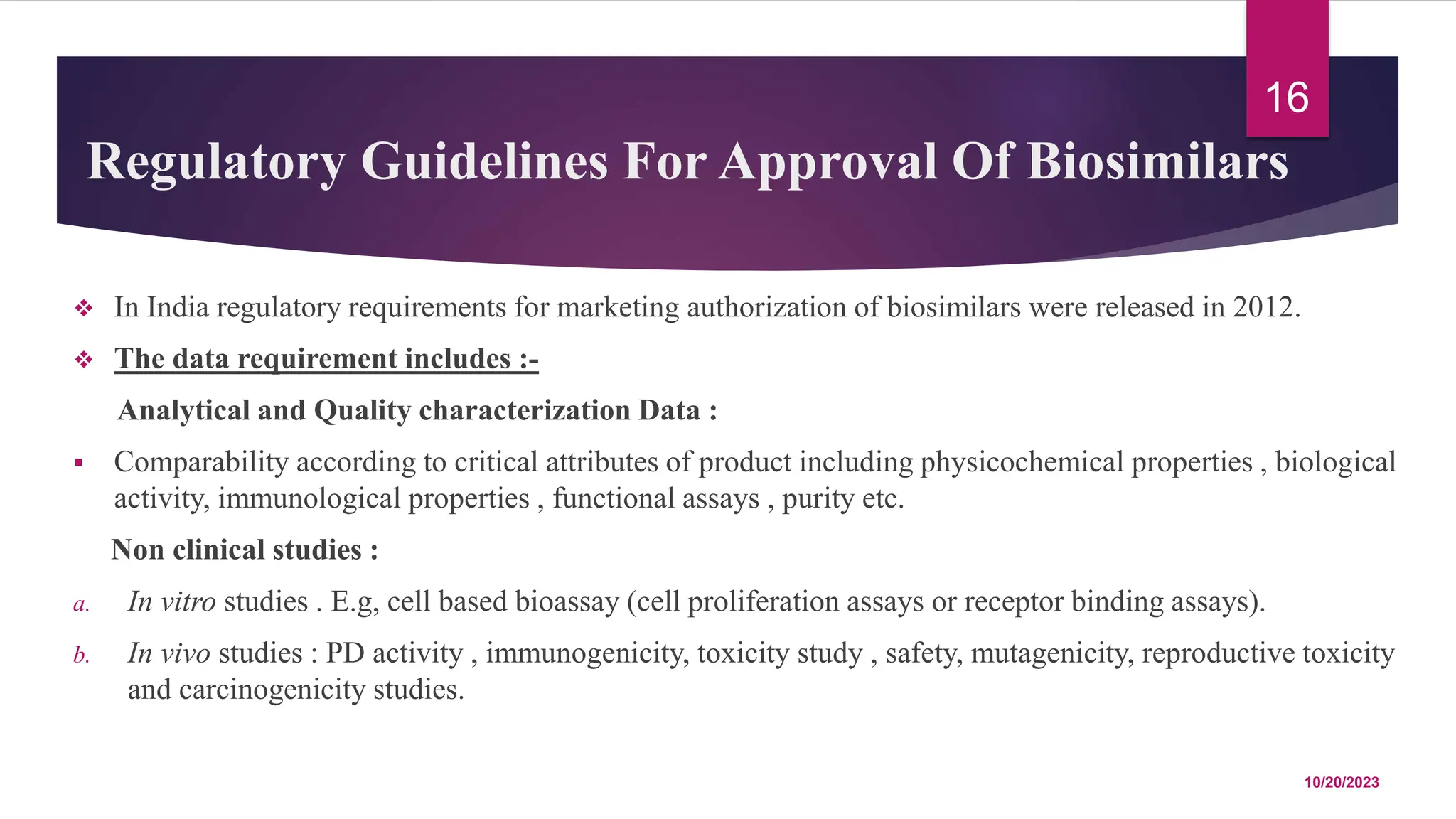 16

Regulatory Guidelines For Approval Of Biosimilars

❖ In India regulatory requirements for marketing authorization of biosimilars were released in 2012.

❖ The data requirement includes :-

Analytical and Quality characterization Data :

▪ Comparability according to critical attributes of product including physicochemical properties , biological activity, immunological properties , functional assays , purity etc.

Non clinical studies :

a. In vitro studies . E.g, cell based bioassay (cell proliferation assays or receptor binding assays).

b. In vivo studies : PD activity , immunogenicity, toxicity study , safety, mutagenicity, reproductive toxicity and carcinogenicity studies.

10/20/2023